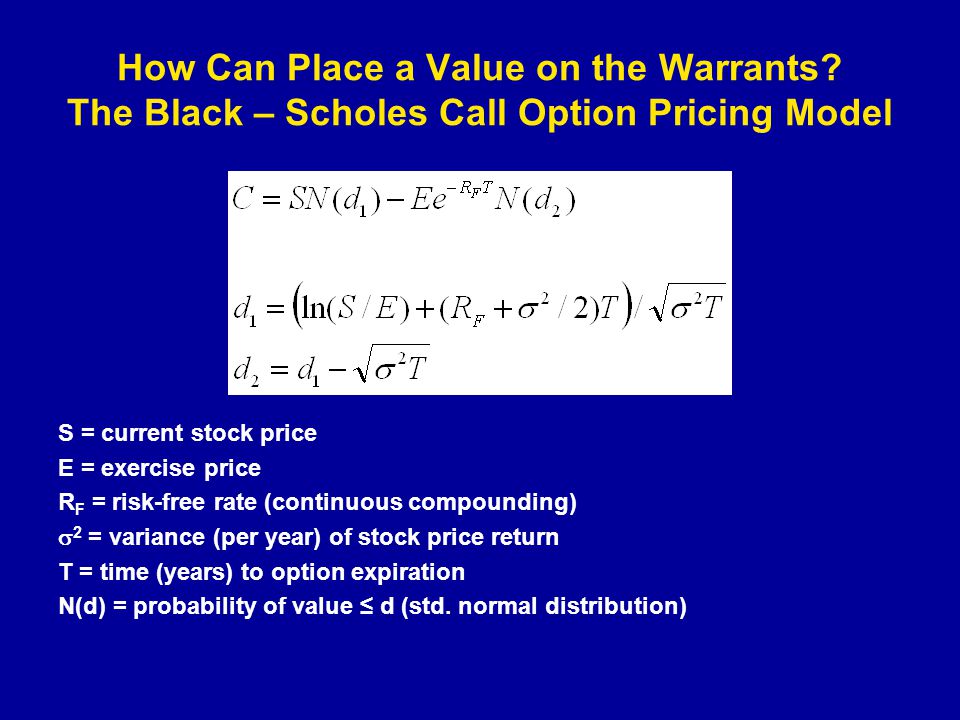 How Can Place a Value on the Warrants?
The Black – Scholes Call Option Pricing Model

$C = SN(d_1) - Ee^{-R_F T}N(d_2)$

$d_1 = \left(\ln(S/E) + (R_F + \sigma^2/2)T\right)/\sqrt{\sigma^2 T}$
$d_2 = d_1 - \sqrt{\sigma^2 T}$

S = current stock price
E = exercise price
$R_F$ = risk-free rate (continuous compounding)
$\sigma^2$ = variance (per year) of stock price return
T = time (years) to option expiration
N(d) = probability of value ≤ d (std. normal distribution)